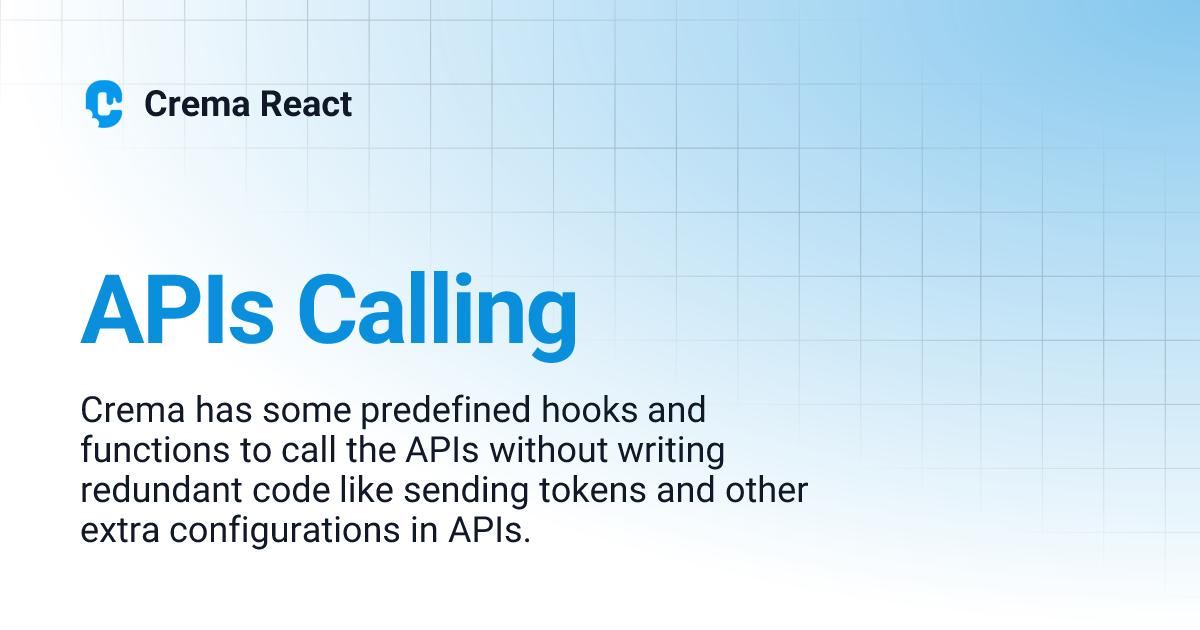 Crema React

APIs Calling

Crema has some predefined hooks and functions to call the APIs without writing redundant code like sending tokens and other extra configurations in APIs.